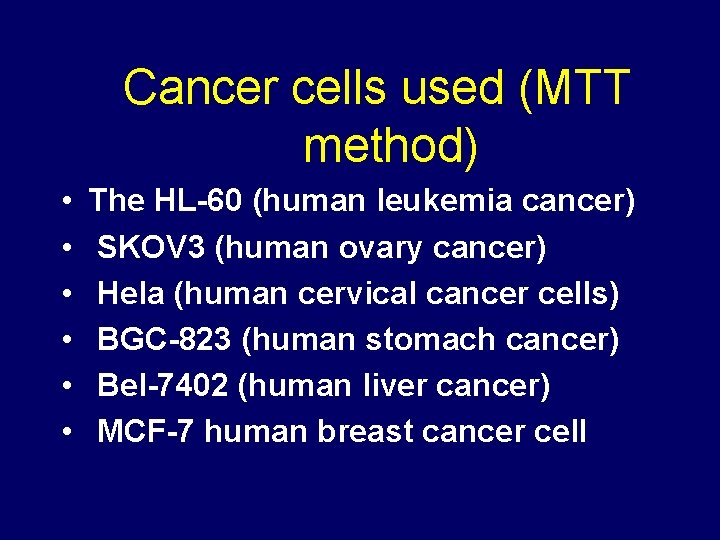 Cancer cells used (MTT method)

• The HL-60 (human leukemia cancer)
• SKOV3 (human ovary cancer)
• Hela (human cervical cancer cells)
• BGC-823 (human stomach cancer)
• Bel-7402 (human liver cancer)
• MCF-7 human breast cancer cell